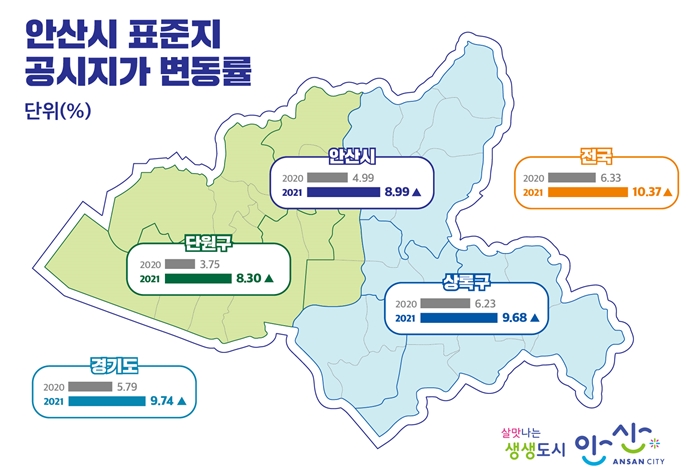 안산시 표준지 공시지가 변동률

단위(%)

안산시
2020 4.99
2021 8.99 ▲

전국
2020 6.33
2021 10.37 ▲

단원구
2020 3.75
2021 8.30 ▲

상록구
2020 6.23
2021 9.68 ▲

경기도
2020 5.79
2021 9.74 ▲

살맛나는 생생도시 안산
ANSAN CITY